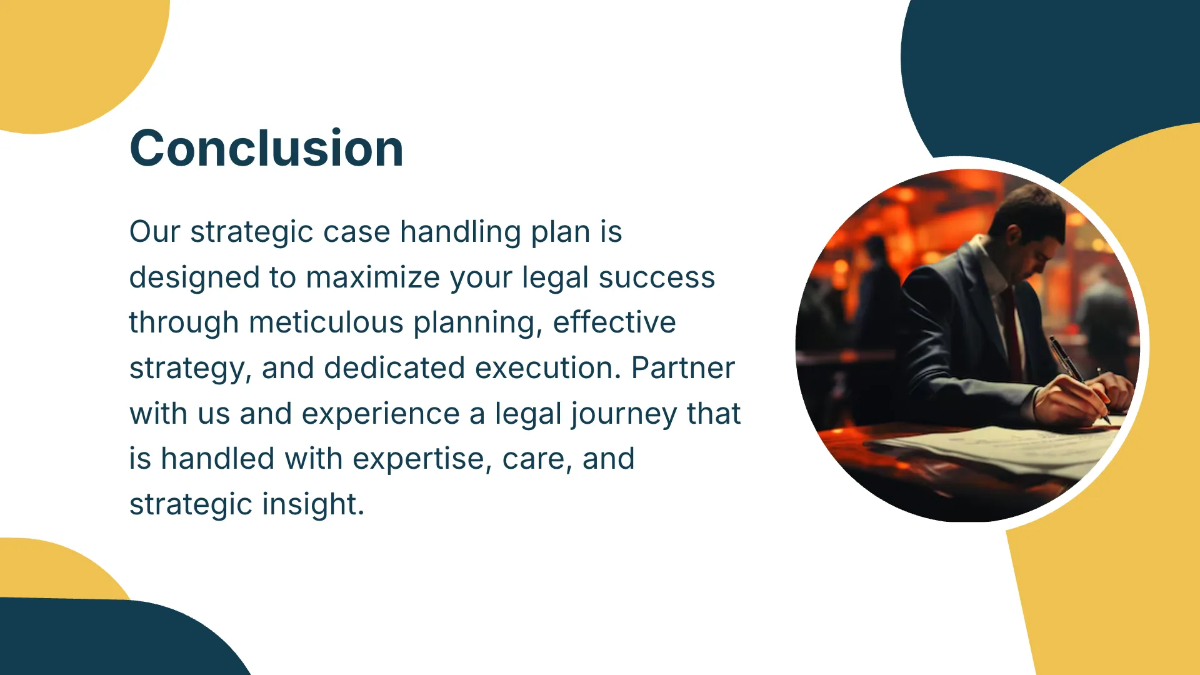 Conclusion

Our strategic case handling plan is designed to maximize your legal success through meticulous planning, effective strategy, and dedicated execution. Partner with us and experience a legal journey that is handled with expertise, care, and strategic insight.